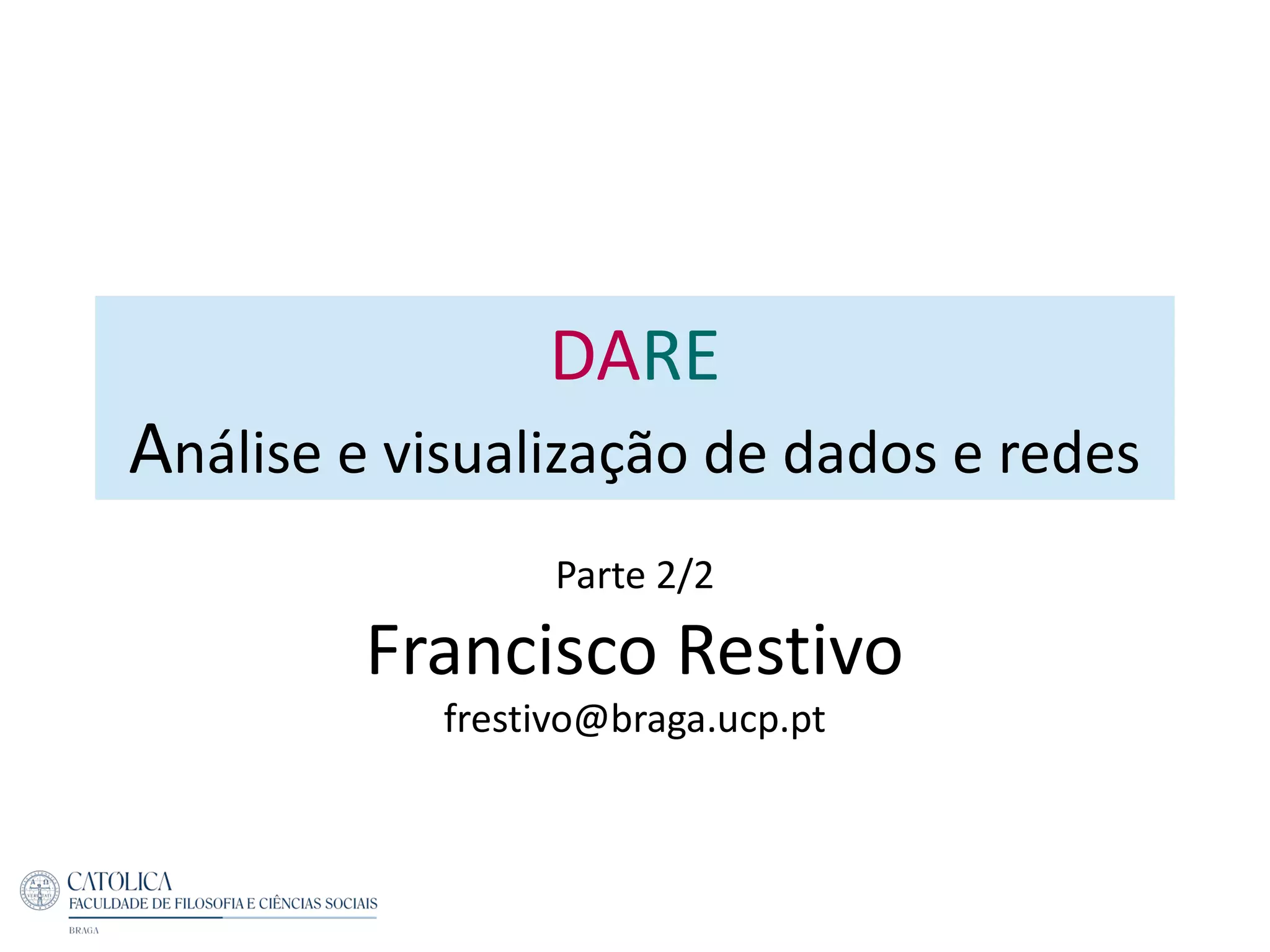 DARE

Análise e visualização de dados e redes

Parte 2/2

Francisco Restivo

frestivo@braga.ucp.pt

CATÓLICA
FACULDADE DE FILOSOFIA E CIÊNCIAS SOCIAIS
BRAGA